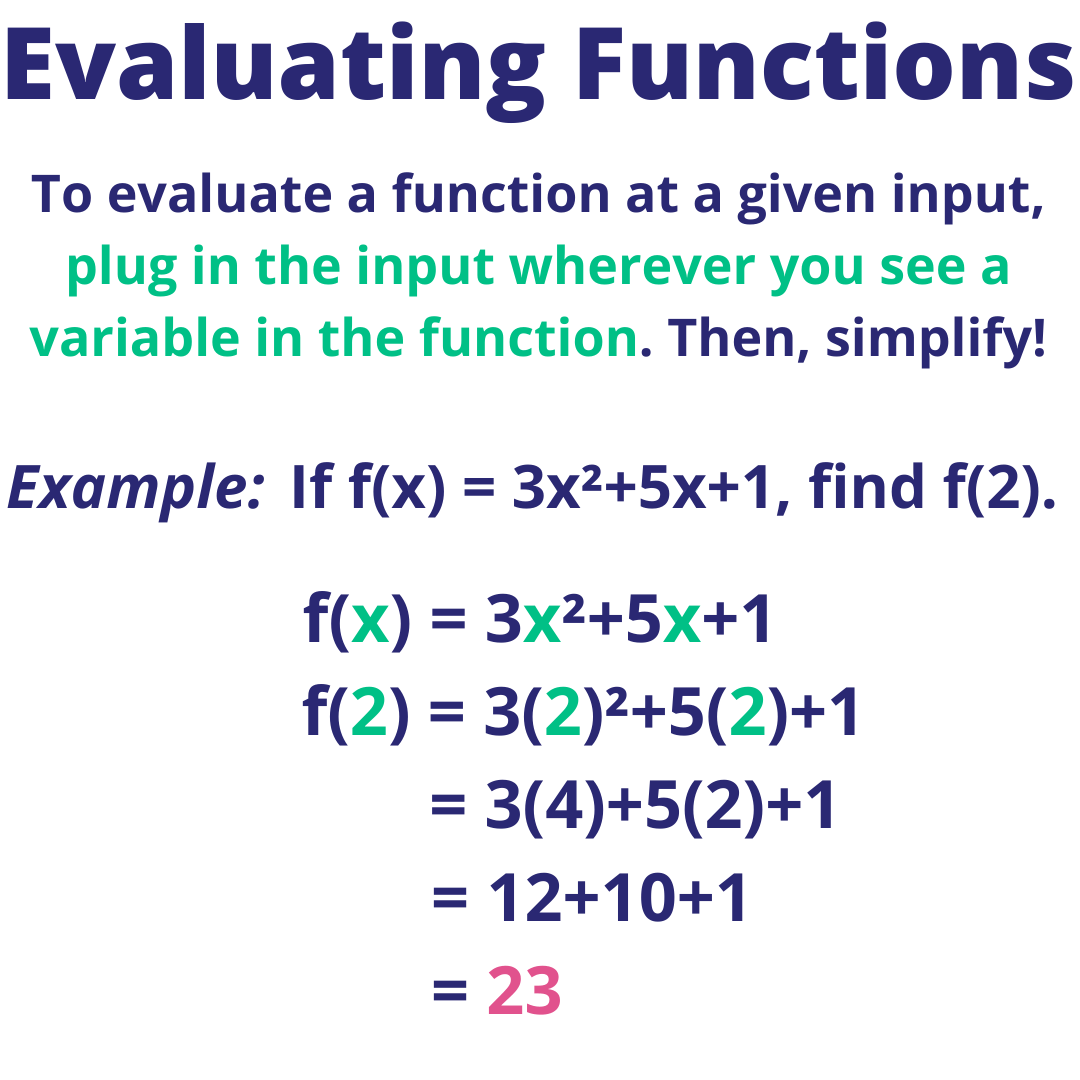 Evaluating Functions

To evaluate a function at a given input, plug in the input wherever you see a variable in the function. Then, simplify!

Example: If $f(x) = 3x^2+5x+1$, find $f(2)$.

$f(x) = 3x^2+5x+1$
$f(2) = 3(2)^2+5(2)+1$
$= 3(4)+5(2)+1$
$= 12+10+1$
$= 23$